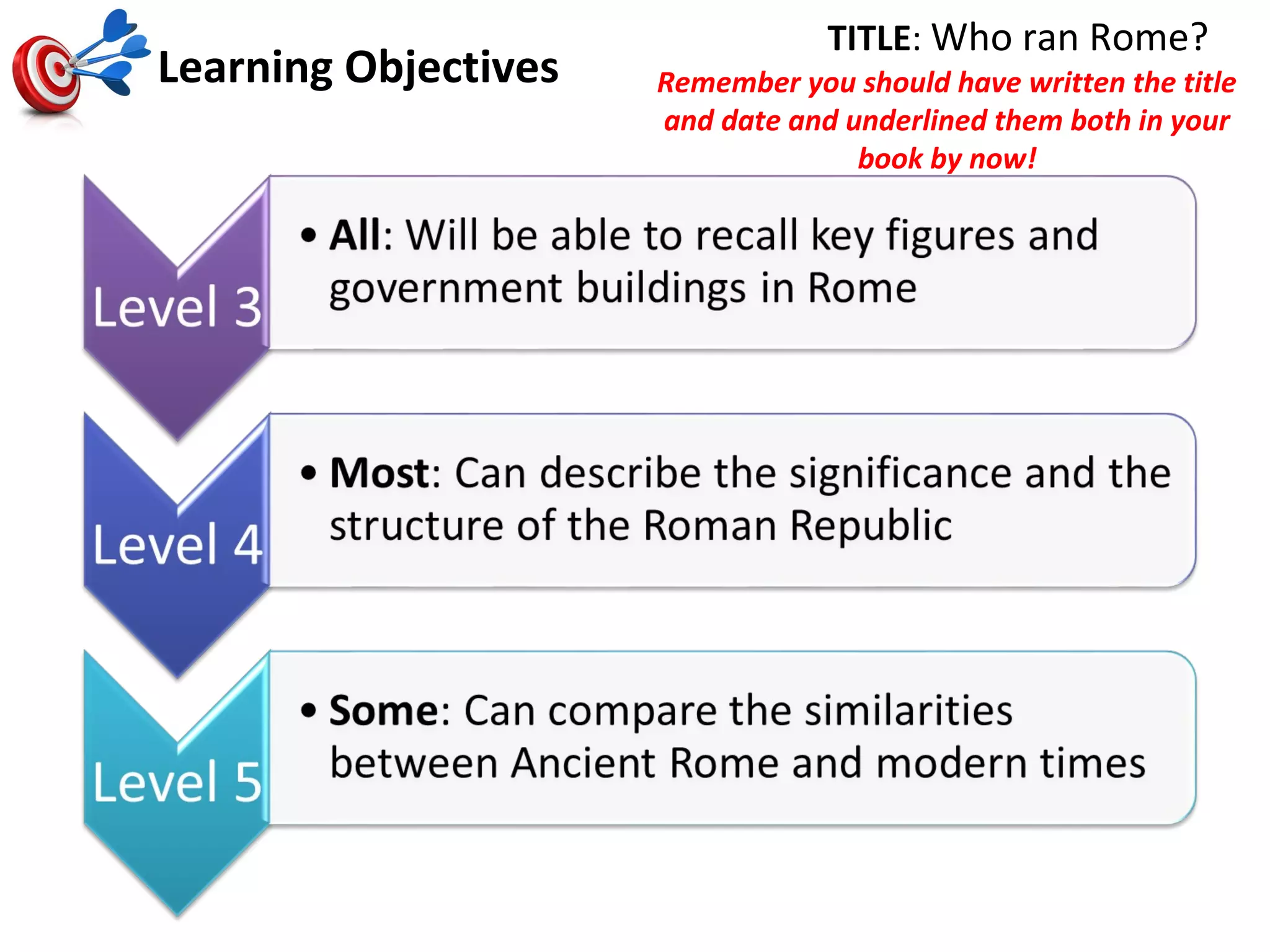 Learning Objectives

TITLE: Who ran Rome?

Remember you should have written the title and date and underlined them both in your book by now!

Level 3

• All: Will be able to recall key figures and government buildings in Rome

Level 4

• Most: Can describe the significance and the structure of the Roman Republic

Level 5

• Some: Can compare the similarities between Ancient Rome and modern times